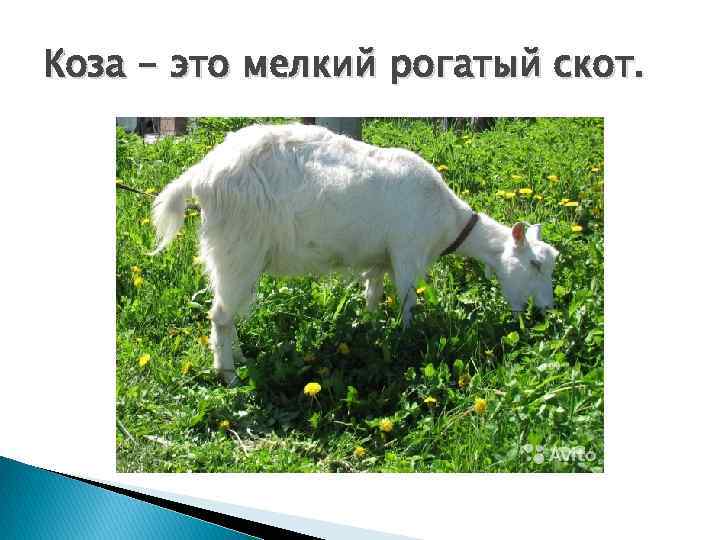 Коза – это мелкий рогатый скот.

Avito